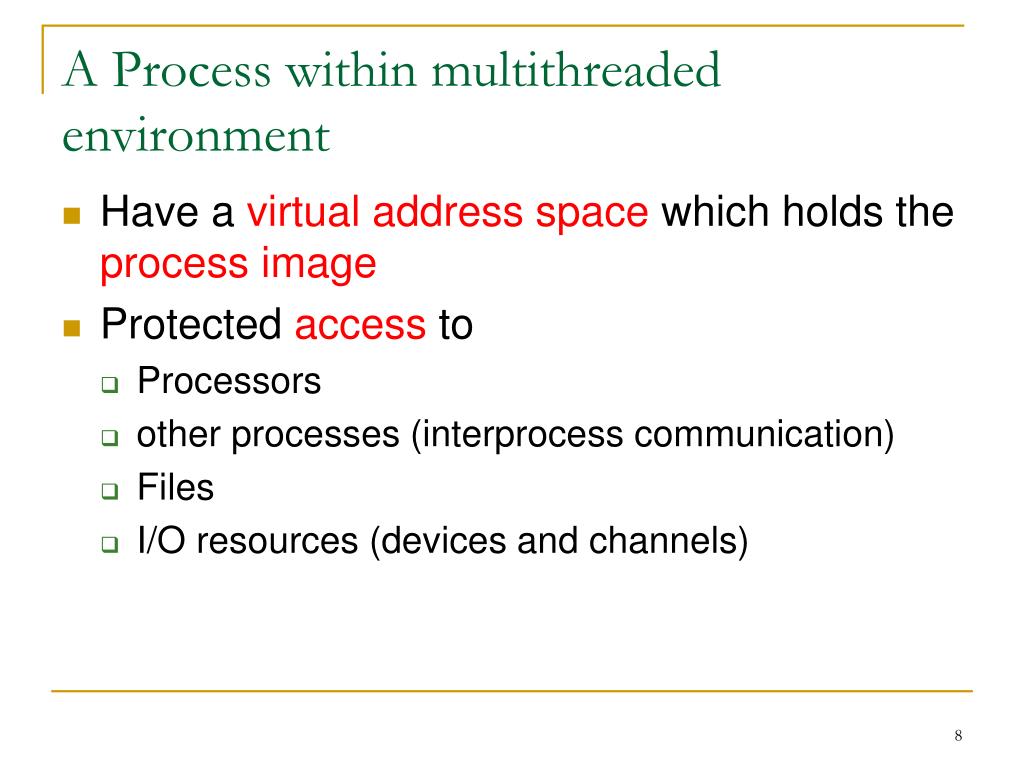 A Process within multithreaded environment

- Have a virtual address space which holds the process image
- Protected access to
  - Processors
  - other processes (interprocess communication)
  - Files
  - I/O resources (devices and channels)

8